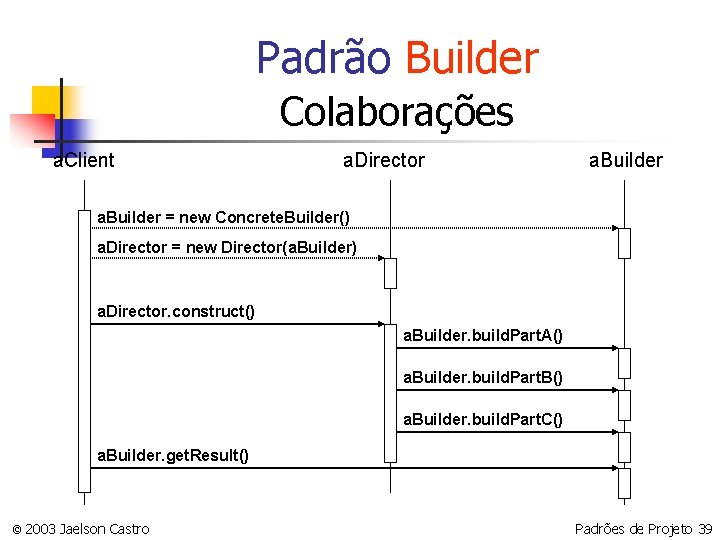 Padrão Builder
Colaborações

aClient

aDirector

aBuilder

aBuilder = new ConcreteBuilder()

aDirector = new Director(aBuilder)

aDirector.construct()

aBuilder.buildPartA()

aBuilder.buildPartB()

aBuilder.buildPartC()

aBuilder.getResult()

© 2003 Jaelson Castro

Padrões de Projeto 39